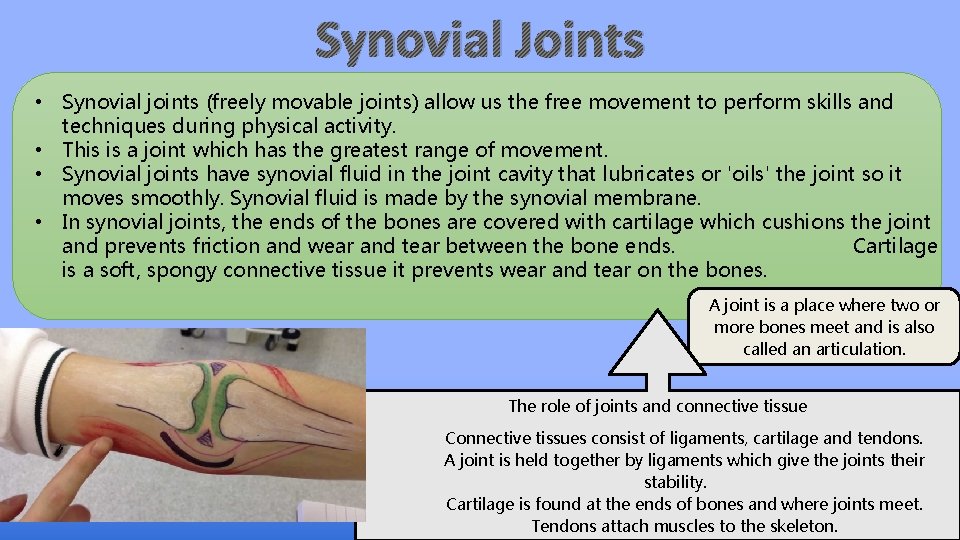 Synovial Joints

• Synovial joints (freely movable joints) allow us the free movement to perform skills and techniques during physical activity.
• This is a joint which has the greatest range of movement.
• Synovial joints have synovial fluid in the joint cavity that lubricates or 'oils' the joint so it moves smoothly. Synovial fluid is made by the synovial membrane.
• In synovial joints, the ends of the bones are covered with cartilage which cushions the joint and prevents friction and wear and tear between the bone ends. Cartilage is a soft, spongy connective tissue it prevents wear and tear on the bones.

A joint is a place where two or more bones meet and is also called an articulation.

The role of joints and connective tissue

Connective tissues consist of ligaments, cartilage and tendons.
A joint is held together by ligaments which give the joints their stability.
Cartilage is found at the ends of bones and where joints meet.
Tendons attach muscles to the skeleton.